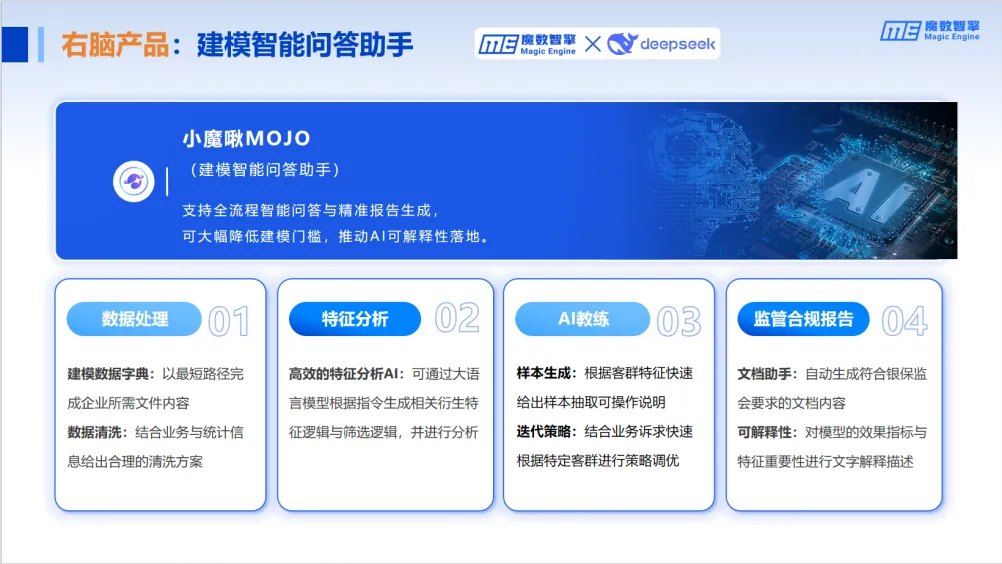 右脑产品：建模智能问答助手

ME 魔数智擎 Magic Engine × deepseek

ME 魔数智擎 Magic Engine

小魔啾MOJO
（建模智能问答助手）

支持全流程智能问答与精准报告生成，可大幅降低建模门槛，推动AI可解释性落地。

AI

数据处理 01

建模数据字典：以最短路径完成企业所需文件内容
数据清洗：结合业务与统计信息给出合理的清洗方案

特征分析 02

高效的特征分析AI：可通过大语言模型根据指令生成相关衍生特征逻辑与筛选逻辑，并进行分析

AI教练 03

样本生成：根据客群特征快速给出样本抽取可操作说明
迭代策略：结合业务诉求快速根据特定客群进行策略调优

监管合规报告 04

文档助手：自动生成符合银保监会要求的文档内容
可解释性：对模型的效果指标与特征重要性进行文字解释描述